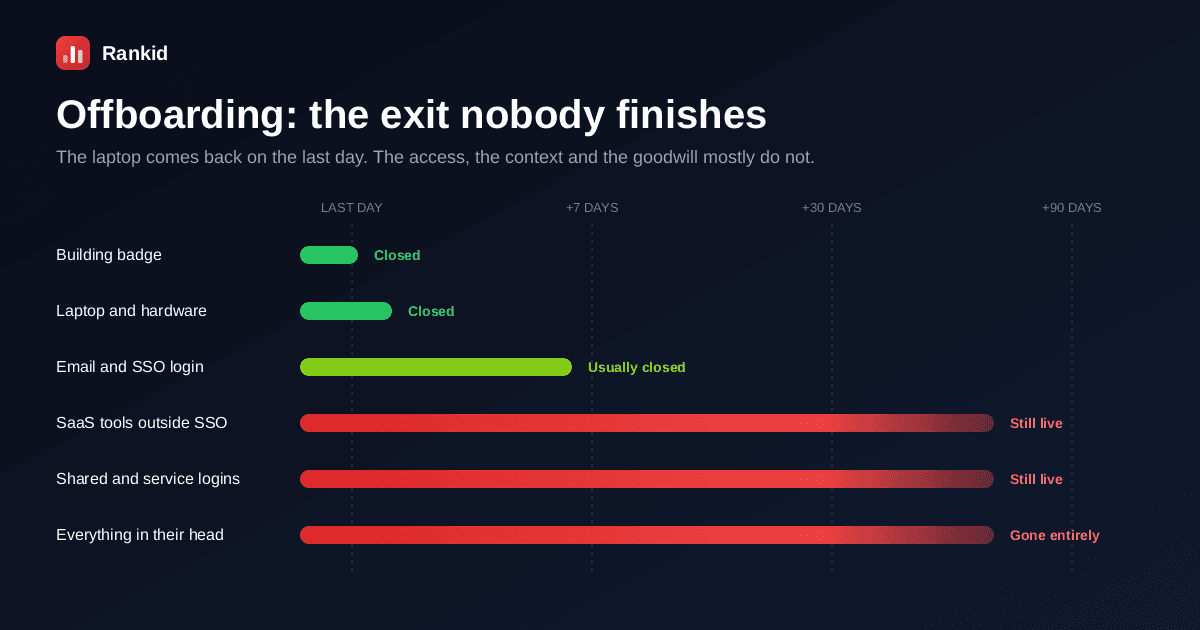 Rankid

Offboarding: the exit nobody finishes

The laptop comes back on the last day. The access, the context and the goodwill mostly do not.

LAST DAY +7 DAYS +30 DAYS +90 DAYS

Building badge Closed

Laptop and hardware Closed

Email and SSO login Usually closed

SaaS tools outside SSO Still live

Shared and service logins Still live

Everything in their head Gone entirely